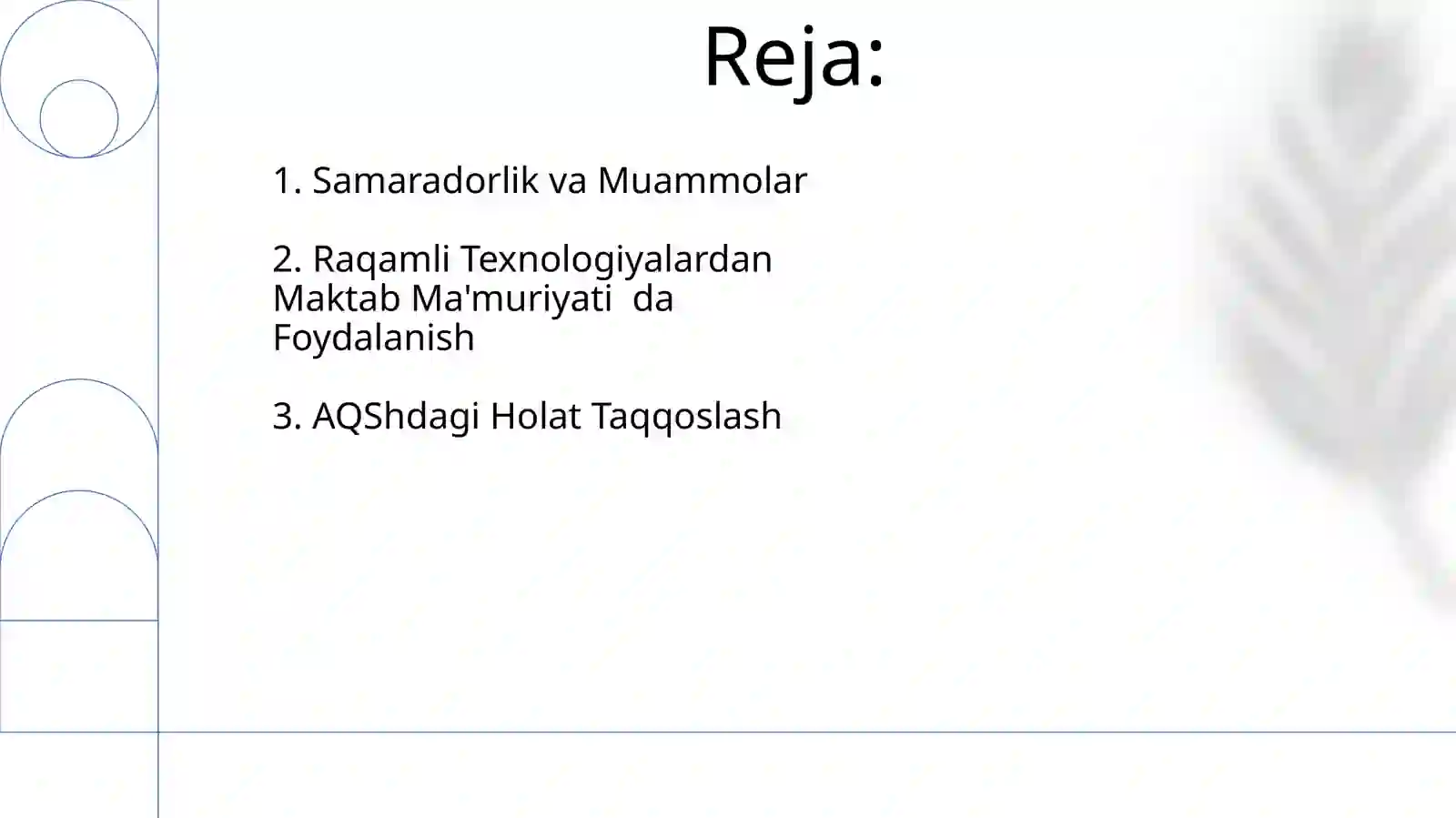 Reja:

1. Samaradorlik va Muammolar

2. Raqamli Texnologiyalardan Maktab Ma'muriyati da Foydalanish

3. AQShdagi Holat Taqqoslash